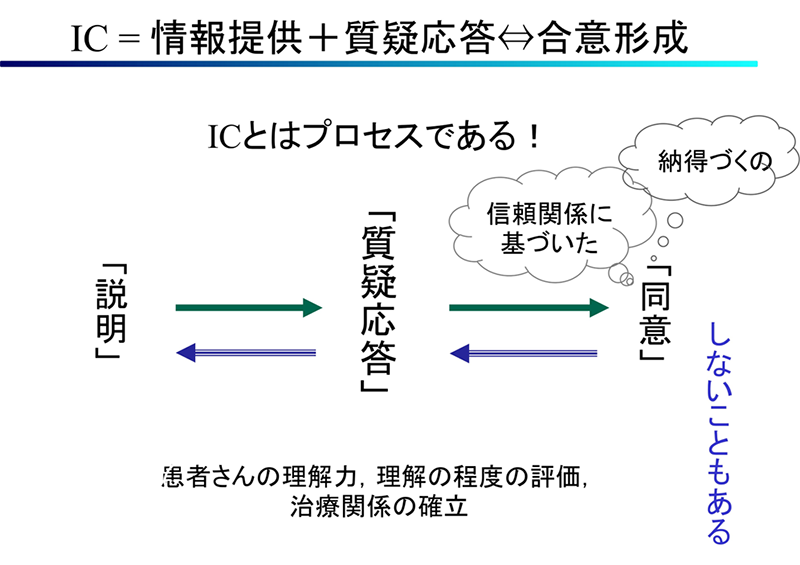 IC = 情報提供＋質疑応答⇔合意形成

ICとはプロセスである！

納得づくの

信頼関係に基づいた

「説明」

「質疑応答」

「同意」

しないこともある

患者さんの理解力，理解の程度の評価，治療関係の確立